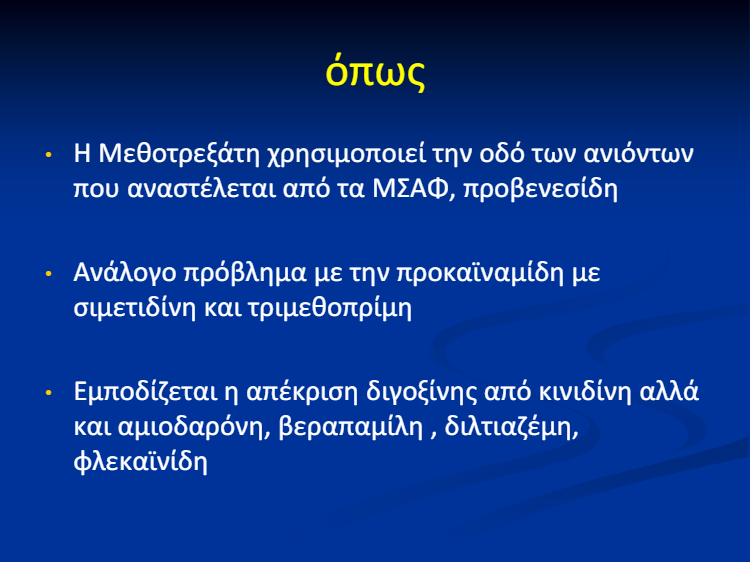 όπως

• Η Μεθοτρεξάτη χρησιμοποιεί την οδό των ανιόντων που αναστέλεται από τα ΜΣΑΦ, προβενεσίδη

• Ανάλογο πρόβλημα με την προκαϊναμίδη με σιμετιδίνη και τριμεθοπρίμη

• Εμποδίζεται η απέκριση διγοξίνης από κινιδίνη αλλά και αμιοδαρόνη, βεραπαμίλη , διλτιαζέμη, φλεκαϊνίδη